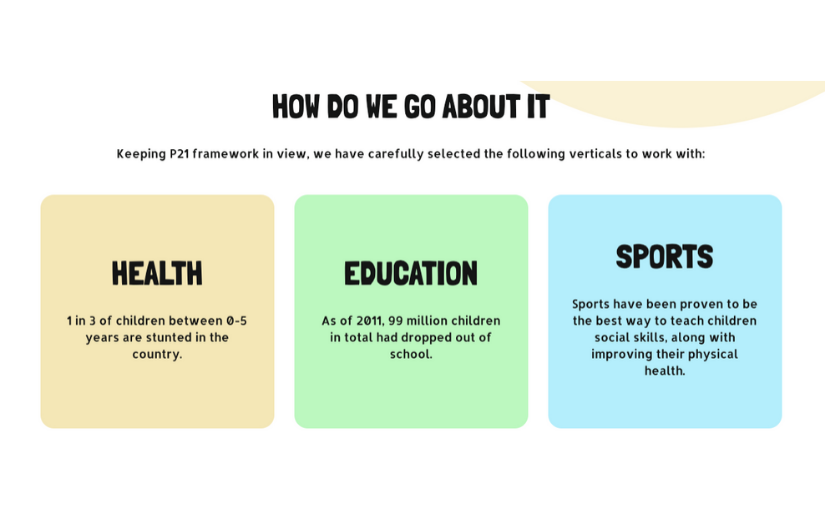 HOW DO WE GO ABOUT IT

Keeping P21 framework in view, we have carefully selected the following verticals to work with:

HEALTH

1 in 3 of children between 0-5 years are stunted in the country.

EDUCATION

As of 2011, 99 million children in total had dropped out of school.

SPORTS

Sports have been proven to be the best way to teach children social skills, along with improving their physical health.